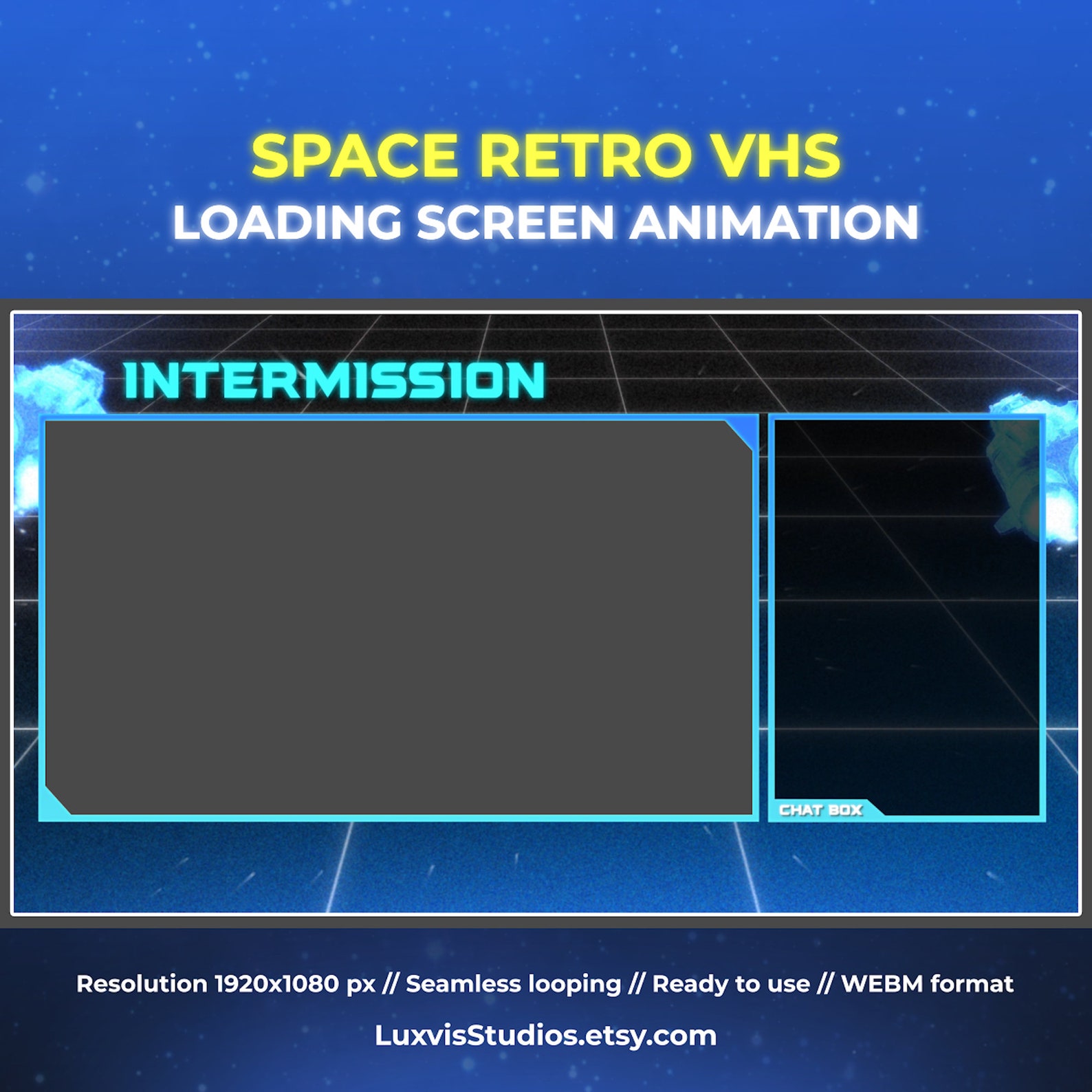 SPACE RETRO VHS
LOADING SCREEN ANIMATION

INTERMISSION

CHAT BOX

Resolution 1920x1080 px // Seamless looping // Ready to use // WEBM format

LuxvisStudios.etsy.com